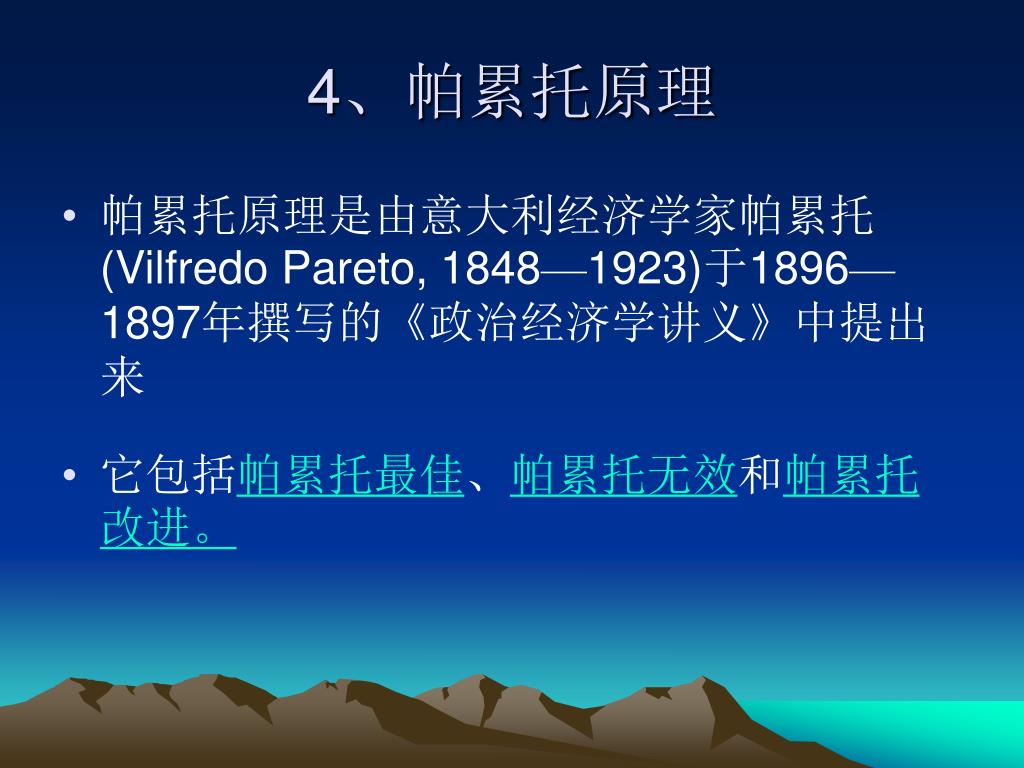 4、帕累托原理

• 帕累托原理是由意大利经济学家帕累托(Vilfredo Pareto, 1848—1923)于1896—1897年撰写的《政治经济学讲义》中提出来

• 它包括帕累托最佳、帕累托无效和帕累托改进。